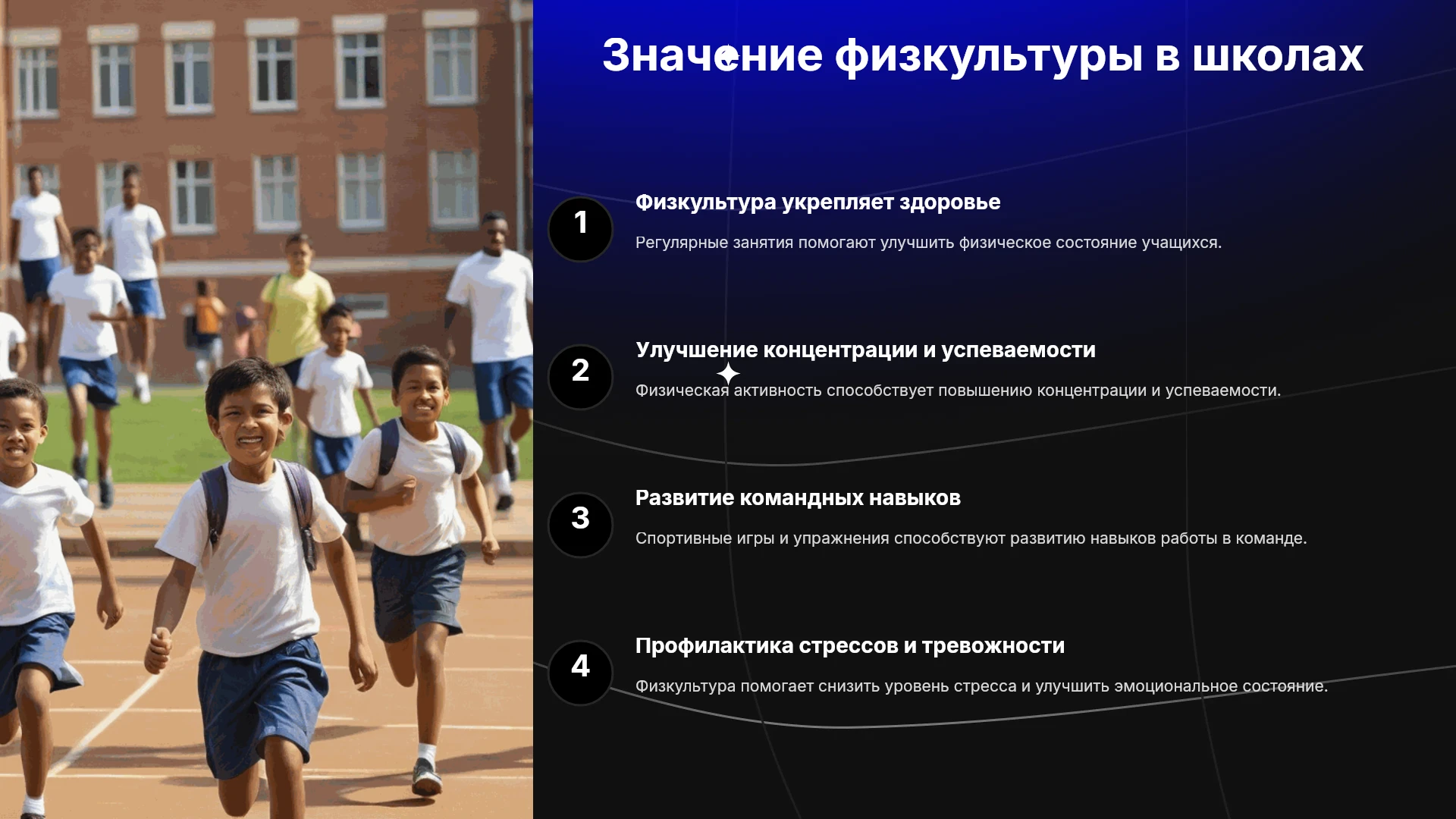 Значение физкультуры в школах

1

Физкультура укрепляет здоровье

Регулярные занятия помогают улучшить физическое состояние учащихся.

2

Улучшение концентрации и успеваемости

Физическая активность способствует повышению концентрации и успеваемости.

3

Развитие командных навыков

Спортивные игры и упражнения способствуют развитию навыков работы в команде.

4

Профилактика стрессов и тревожности

Физкультура помогает снизить уровень стресса и улучшить эмоциональное состояние.